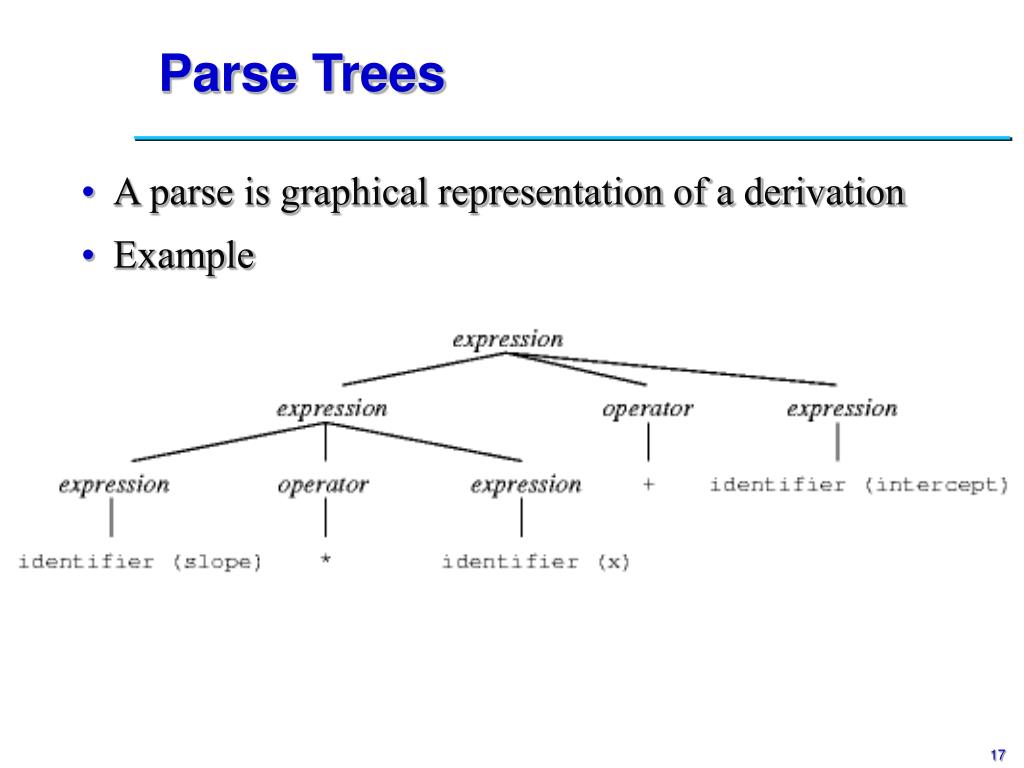 Parse Trees

• A parse is graphical representation of a derivation
• Example

expression

expression operator expression

expression operator expression + identifier (intercept)

identifier (slope) * identifier (x)

17